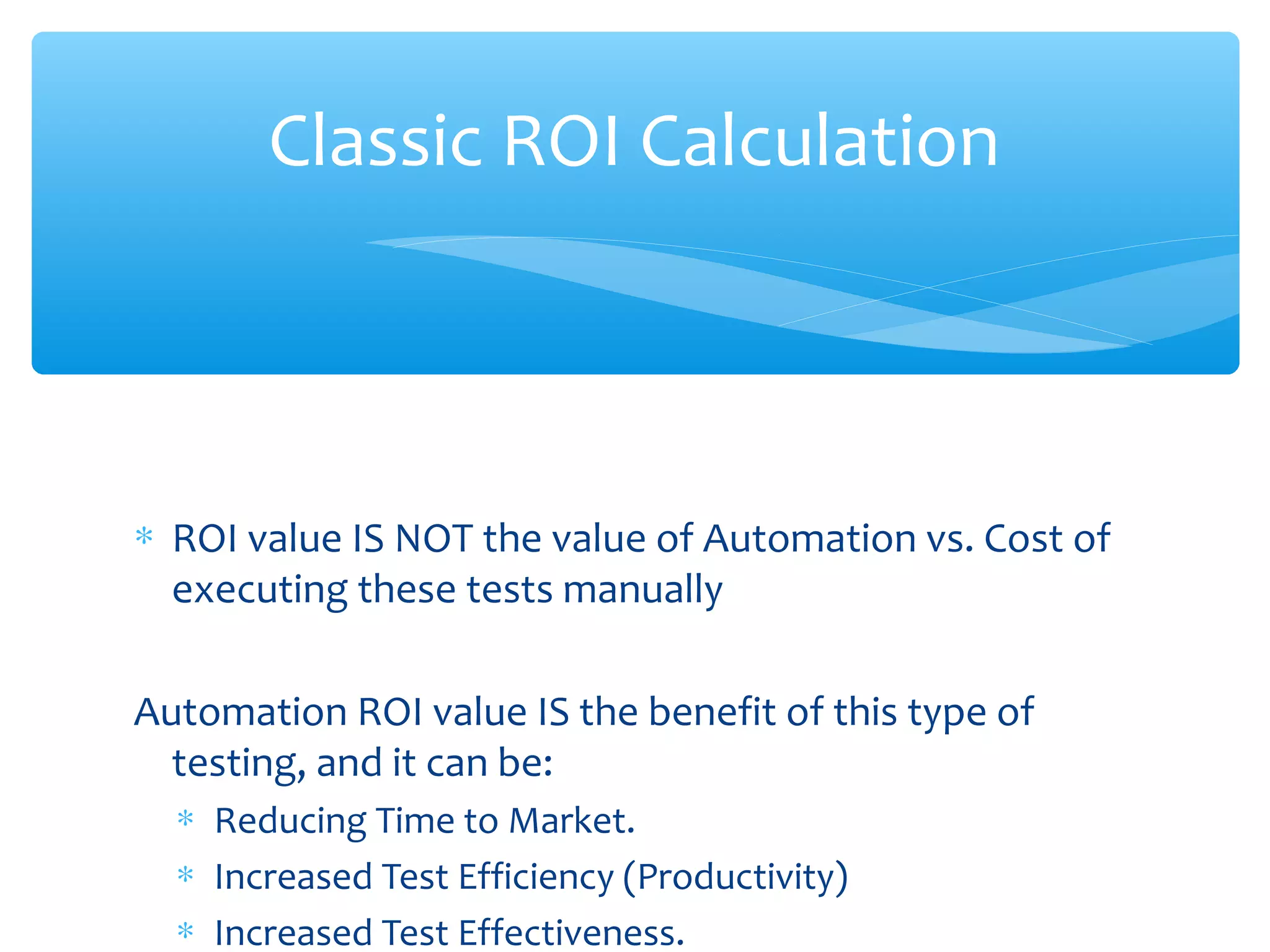 Classic ROI Calculation

* ROI value IS NOT the value of Automation vs. Cost of executing these tests manually

Automation ROI value IS the benefit of this type of testing, and it can be:

* Reducing Time to Market.
* Increased Test Efficiency (Productivity)
* Increased Test Effectiveness.